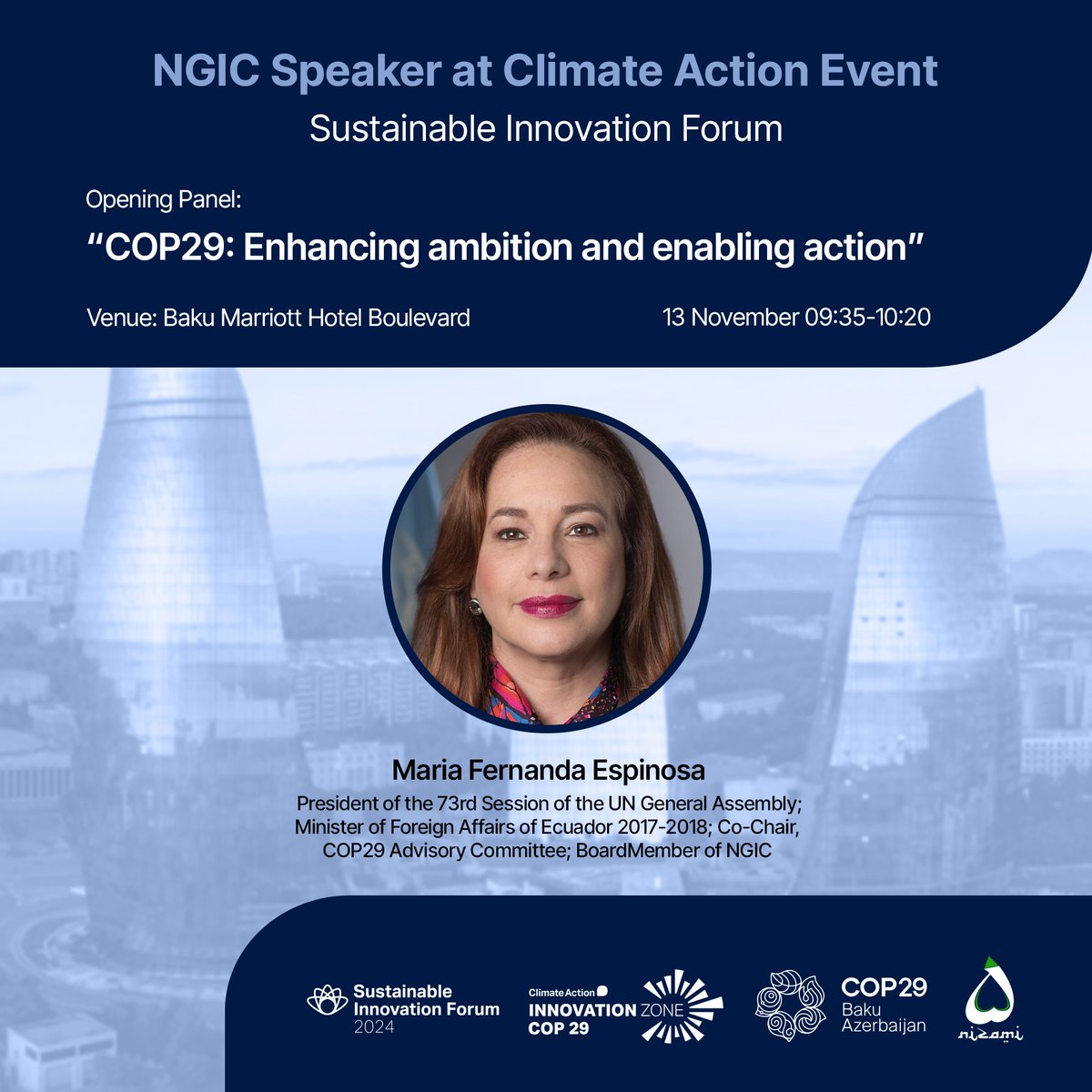 NGIC Speaker at Climate Action Event
Sustainable Innovation Forum

Opening Panel:
“COP29: Enhancing ambition and enabling action”

Venue: Baku Marriott Hotel Boulevard
13 November 09:35-10:20

Maria Fernanda Espinosa
President of the 73rd Session of the UN General Assembly; Minister of Foreign Affairs of Ecuador 2017-2018; Co-Chair, COP29 Advisory Committee; BoardMember of NGIC

Sustainable Innovation Forum 2024

Climate Action INNOVATION ZONE COP 29

COP29 Baku Azerbaijan

nizami